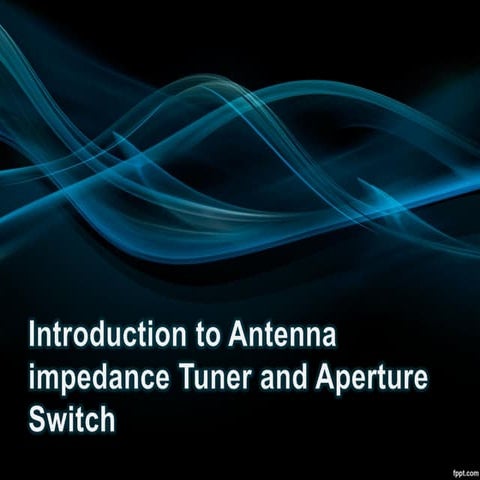 Introduction to Antenna impedance Tuner and Aperture Switch

fppt.com